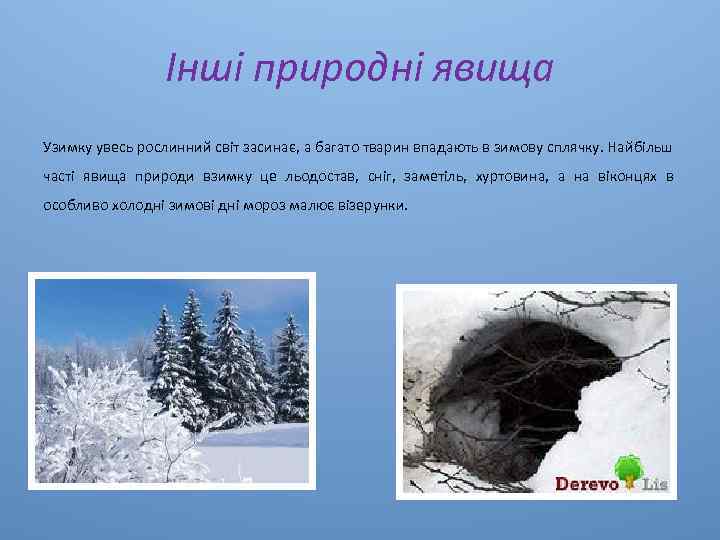 Інші природні явища

Узимку увесь рослинний світ засинає, а багато тварин впадають в зимову сплячку. Найбільш часті явища природи взимку це льодостав, сніг, заметіль, хуртовина, а на віконцях в особливо холодні зимові дні мороз малює візерунки.

Derevo Lis